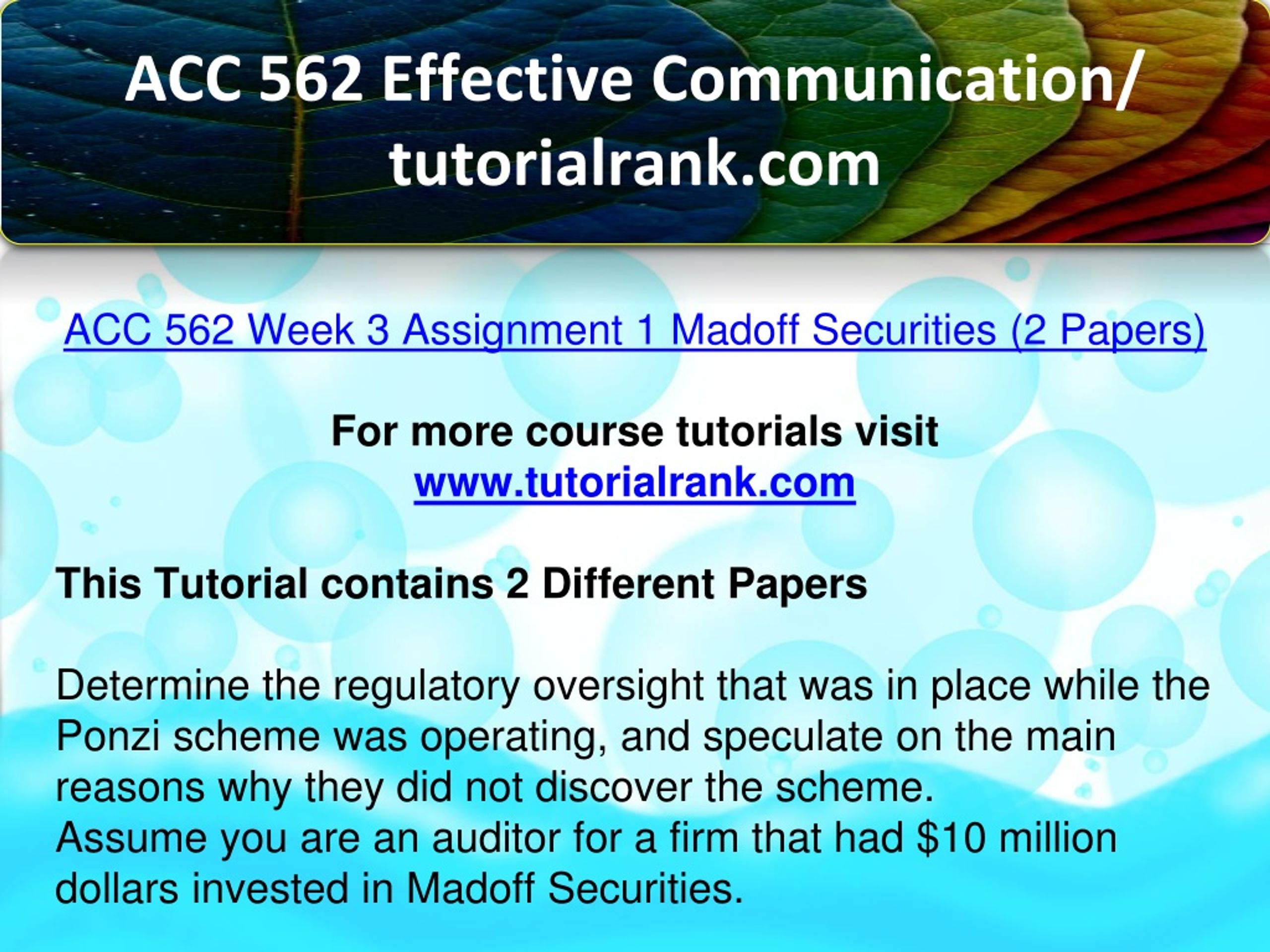 ACC 562 Effective Communication/ tutorialrank.com

ACC 562 Week 3 Assignment 1 Madoff Securities (2 Papers)

For more course tutorials visit
www.tutorialrank.com

This Tutorial contains 2 Different Papers

Determine the regulatory oversight that was in place while the Ponzi scheme was operating, and speculate on the main reasons why they did not discover the scheme.
Assume you are an auditor for a firm that had \$10 million dollars invested in Madoff Securities.